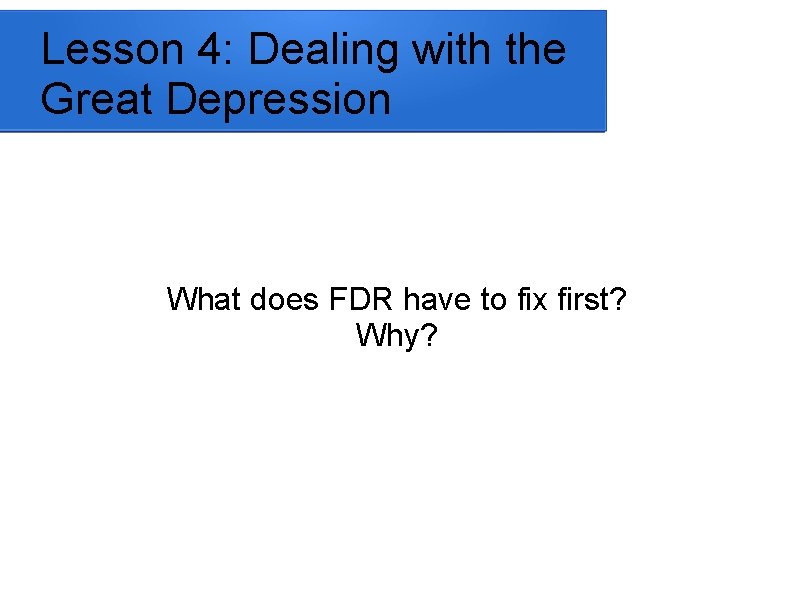 Lesson 4: Dealing with the Great Depression

What does FDR have to fix first?
Why?